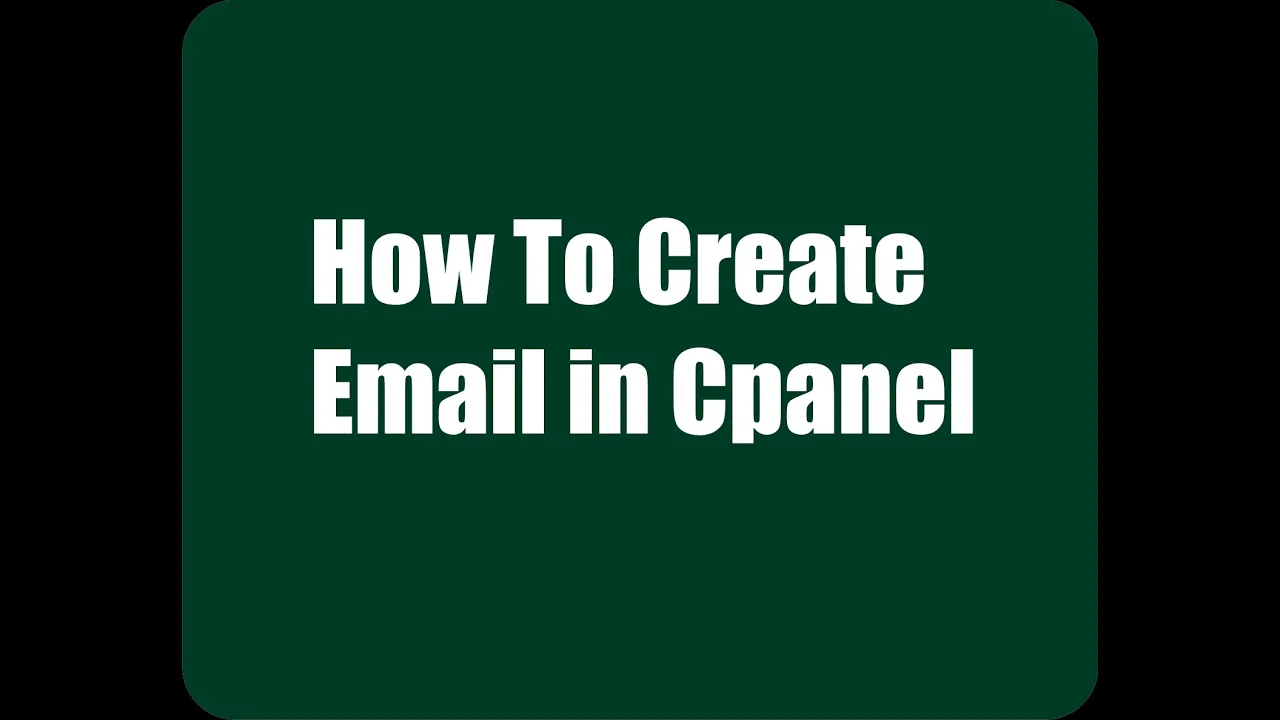 How To Create Email in Cpanel